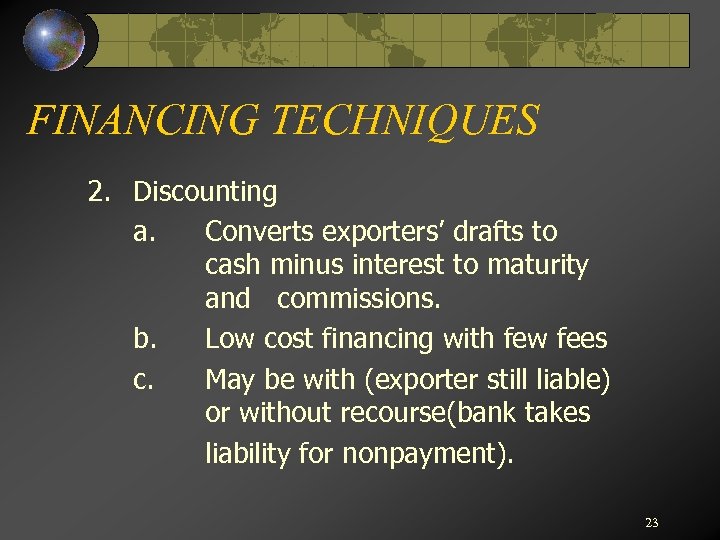 FINANCING TECHNIQUES

2. Discounting

a. Converts exporters' drafts to cash minus interest to maturity and commissions.

b. Low cost financing with few fees

c. May be with (exporter still liable) or without recourse(bank takes liability for nonpayment).

23